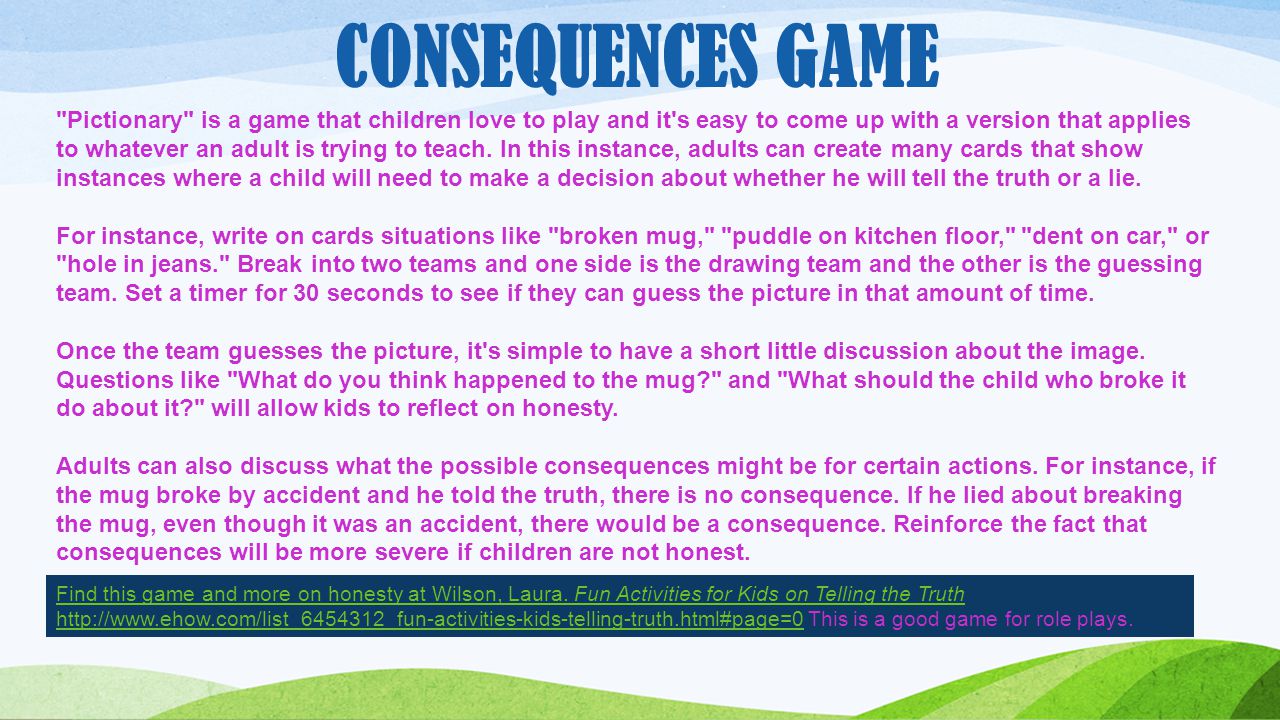 CONSEQUENCES GAME

"Pictionary" is a game that children love to play and it's easy to come up with a version that applies to whatever an adult is trying to teach. In this instance, adults can create many cards that show instances where a child will need to make a decision about whether he will tell the truth or a lie.

For instance, write on cards situations like "broken mug," "puddle on kitchen floor," "dent on car," or "hole in jeans." Break into two teams and one side is the drawing team and the other is the guessing team. Set a timer for 30 seconds to see if they can guess the picture in that amount of time.

Once the team guesses the picture, it's simple to have a short little discussion about the image. Questions like "What do you think happened to the mug?" and "What should the child who broke it do about it?" will allow kids to reflect on honesty.

Adults can also discuss what the possible consequences might be for certain actions. For instance, if the mug broke by accident and he told the truth, there is no consequence. If he lied about breaking the mug, even though it was an accident, there would be a consequence. Reinforce the fact that consequences will be more severe if children are not honest.

Find this game and more on honesty at Wilson, Laura. Fun Activities for Kids on Telling the Truth http://www.ehow.com/list_6454312_fun-activities-kids-telling-truth.html#page=0 This is a good game for role plays.